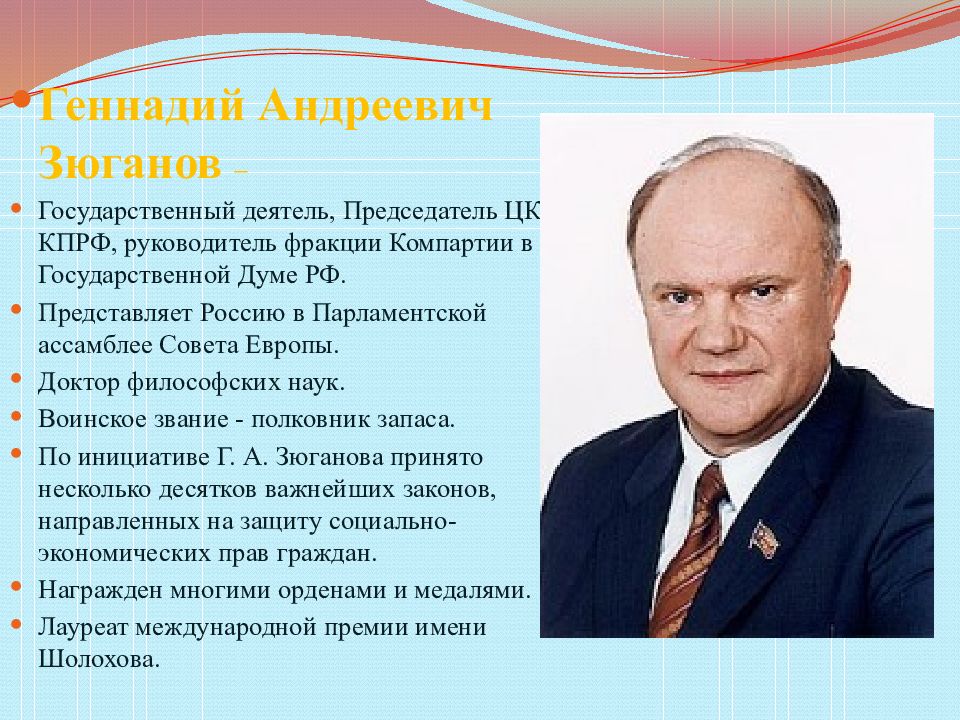 Геннадий Андреевич Зюганов –

Государственный деятель, Председатель ЦК КПРФ, руководитель фракции Компартии в Государственной Думе РФ.

Представляет Россию в Парламентской ассамблее Совета Европы.

Доктор философских наук.

Воинское звание - полковник запаса.

По инициативе Г. А. Зюганова принято несколько десятков важнейших законов, направленных на защиту социально-экономических прав граждан.

Награжден многими орденами и медалями.

Лауреат международной премии имени Шолохова.